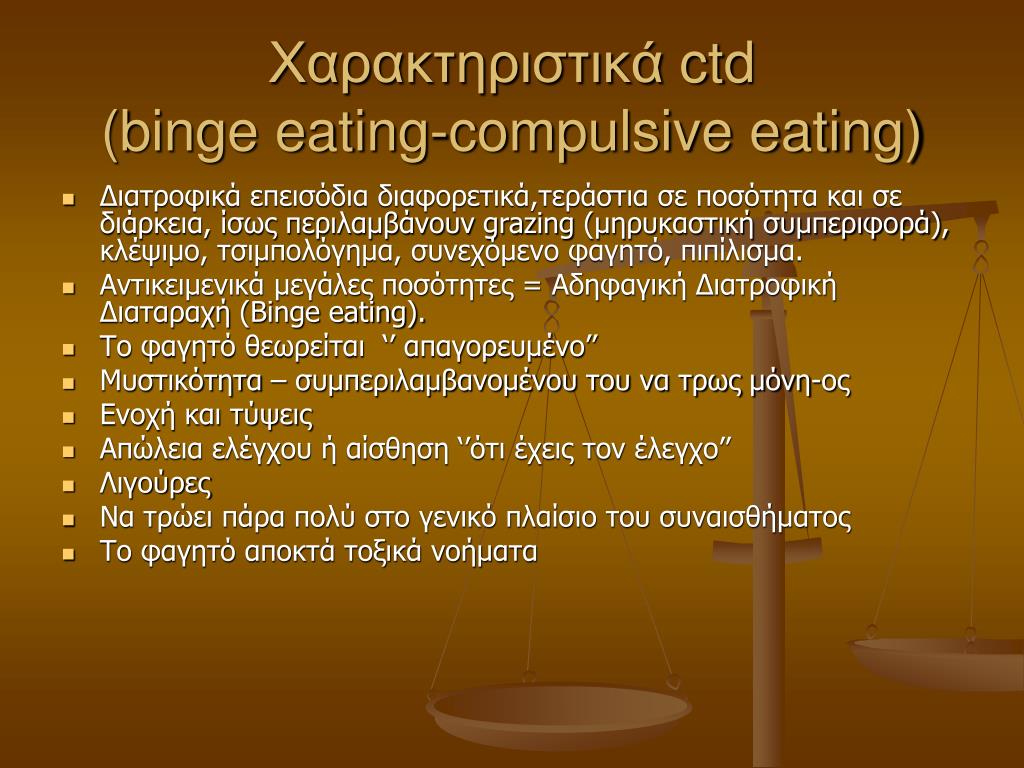 Χαρακτηριστικά ctd
(binge eating-compulsive eating)

- Διατροφικά επεισόδια διαφορετικά,τεράστια σε ποσότητα και σε διάρκεια, ίσως περιλαμβάνουν grazing (μηρυκαστική συμπεριφορά), κλέψιμο, τσιμπολόγημα, συνεχόμενο φαγητό, πιπίλισμα.
- Αντικειμενικά μεγάλες ποσότητες = Αδηφαγική Διατροφική Διαταραχή (Binge eating).
- Το φαγητό θεωρείται ‘’ απαγορευμένο”
- Μυστικότητα – συμπεριλαμβανομένου του να τρως μόνη-ος
- Ενοχή και τύψεις
- Απώλεια ελέγχου ή αίσθηση ‘’ότι έχεις τον έλεγχο”
- Λιγούρες
- Να τρώει πάρα πολύ στο γενικό πλαίσιο του συναισθήματος
- Το φαγητό αποκτά τοξικά νοήματα